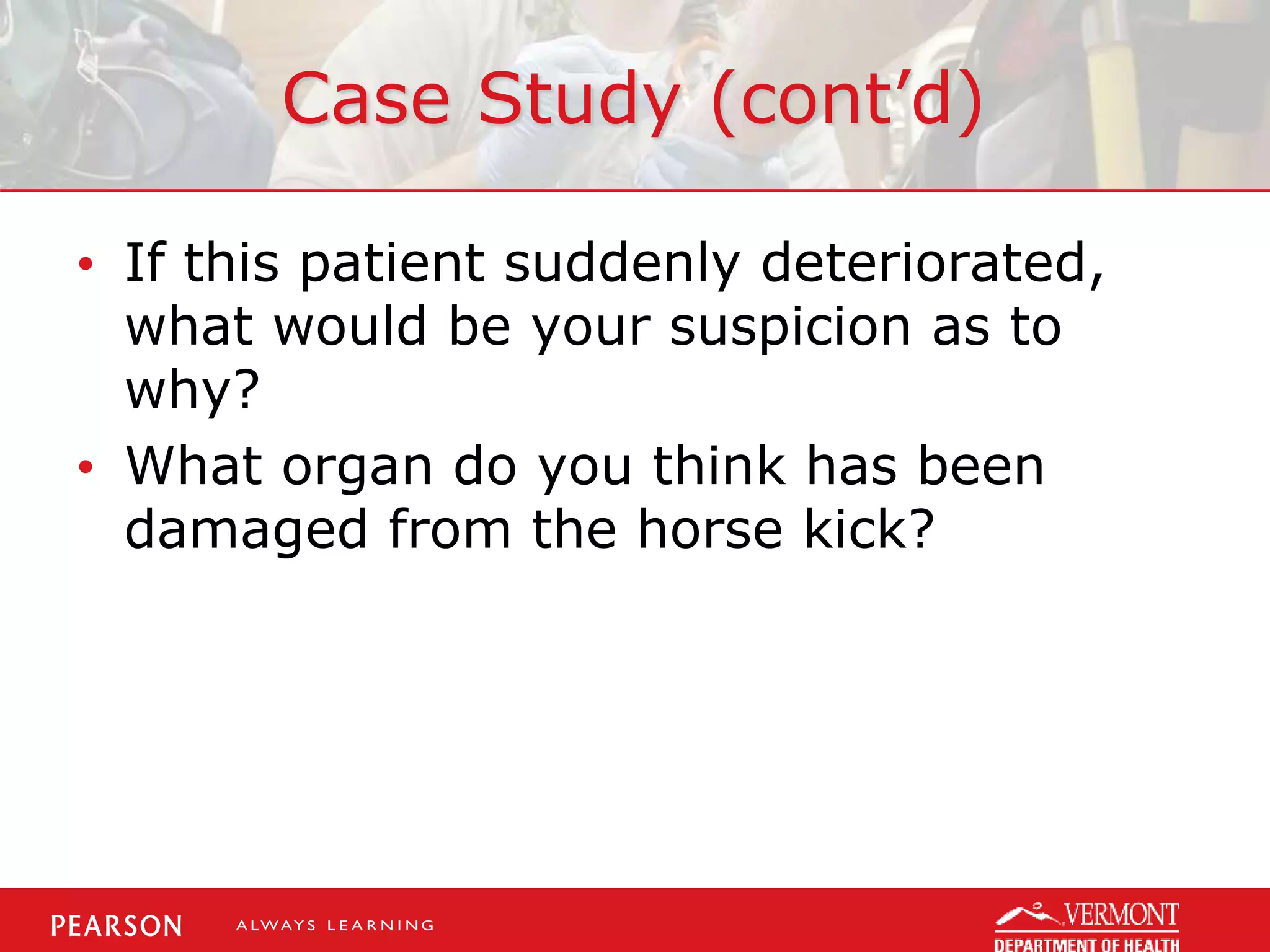 Case Study (cont'd)

• If this patient suddenly deteriorated, what would be your suspicion as to why?
• What organ do you think has been damaged from the horse kick?

PEARSON ALWAYS LEARNING

VERMONT DEPARTMENT OF HEALTH